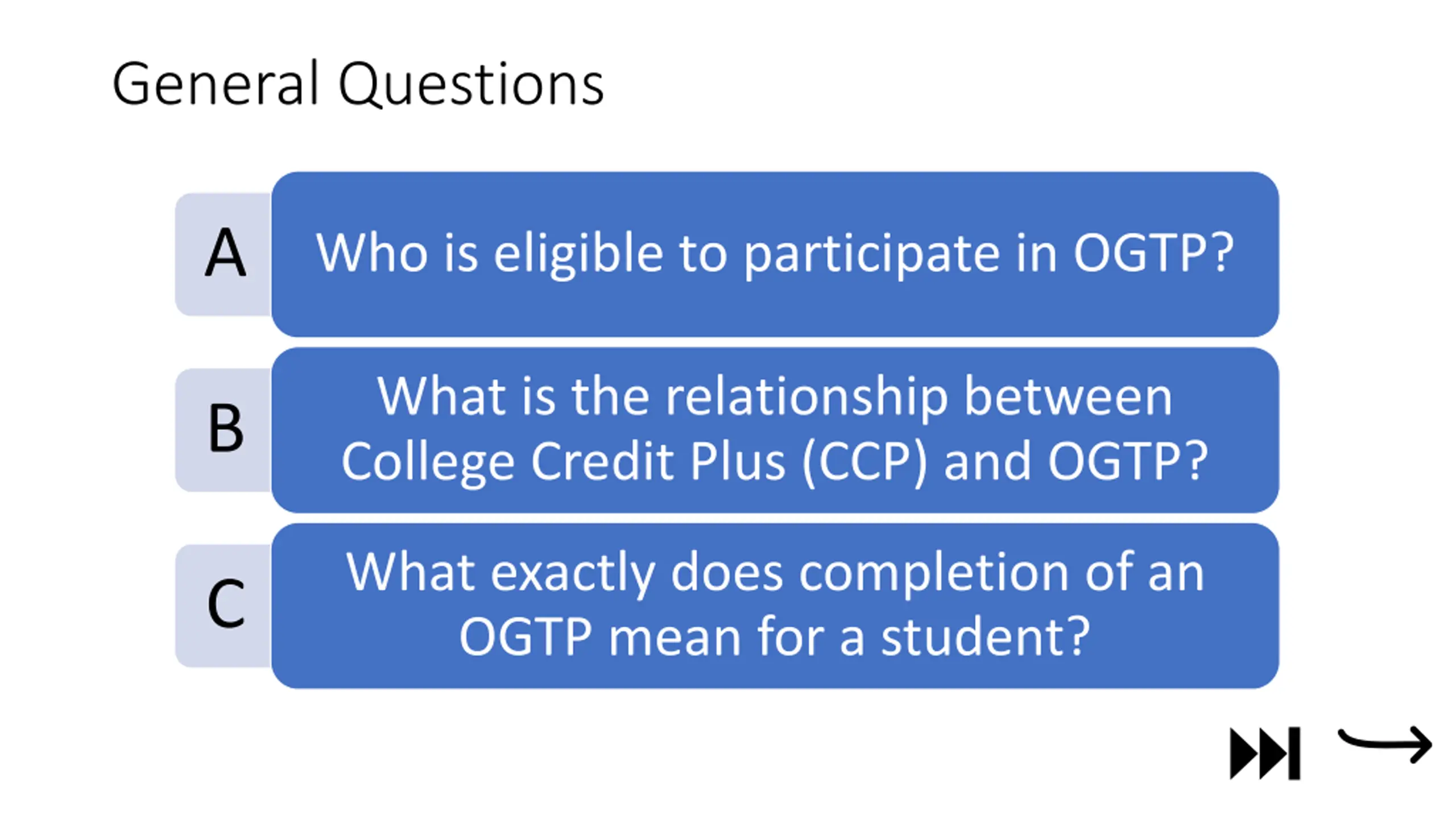 General Questions

A Who is eligible to participate in OGTP?

B What is the relationship between College Credit Plus (CCP) and OGTP?

C What exactly does completion of an OGTP mean for a student?